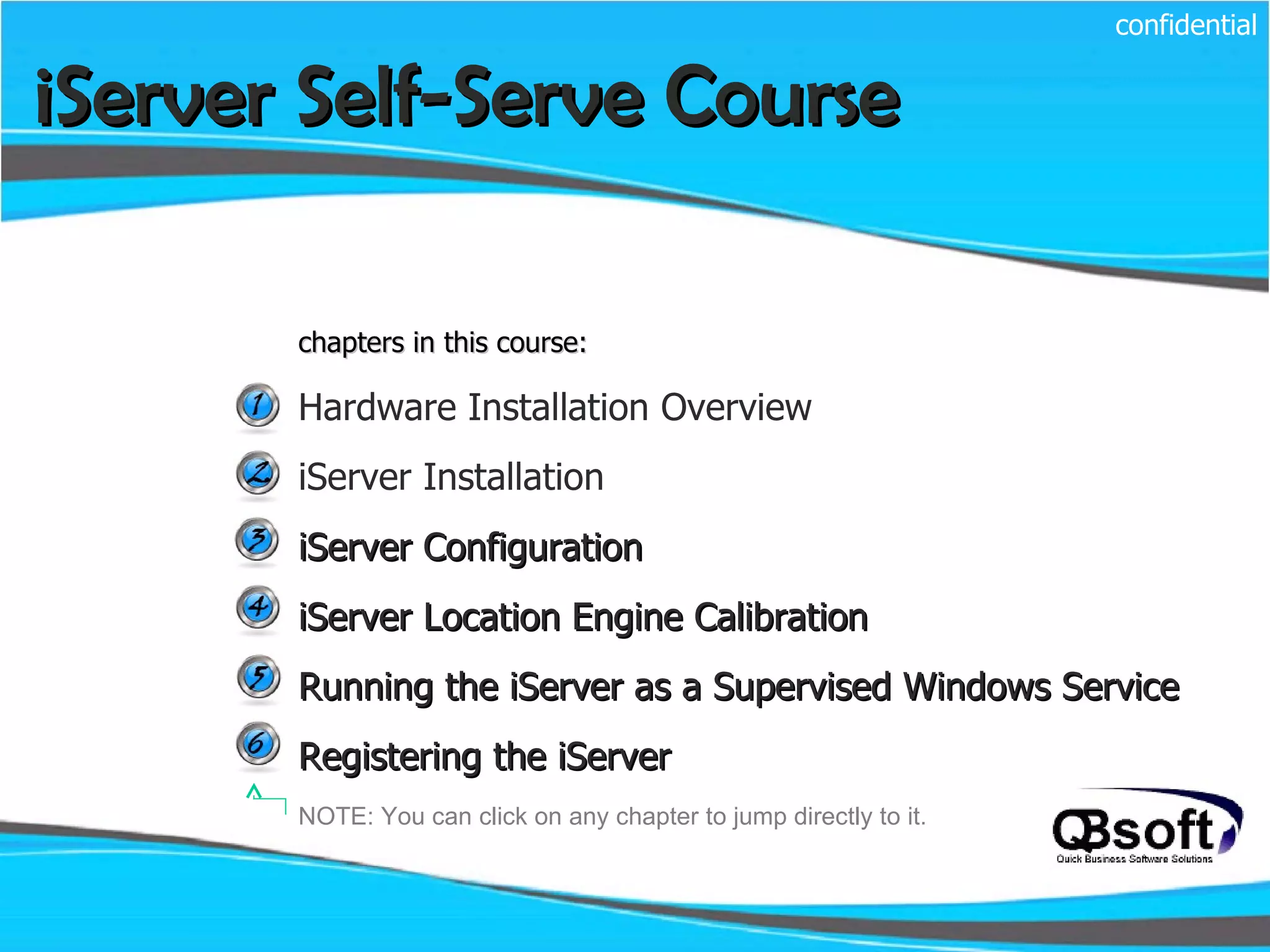 confidential

iServer Self-Serve Course

chapters in this course:

1 Hardware Installation Overview

2 iServer Installation

3 iServer Configuration

4 iServer Location Engine Calibration

5 Running the iServer as a Supervised Windows Service

6 Registering the iServer

NOTE: You can click on any chapter to jump directly to it.

QBsoft
Quick Business Software Solutions